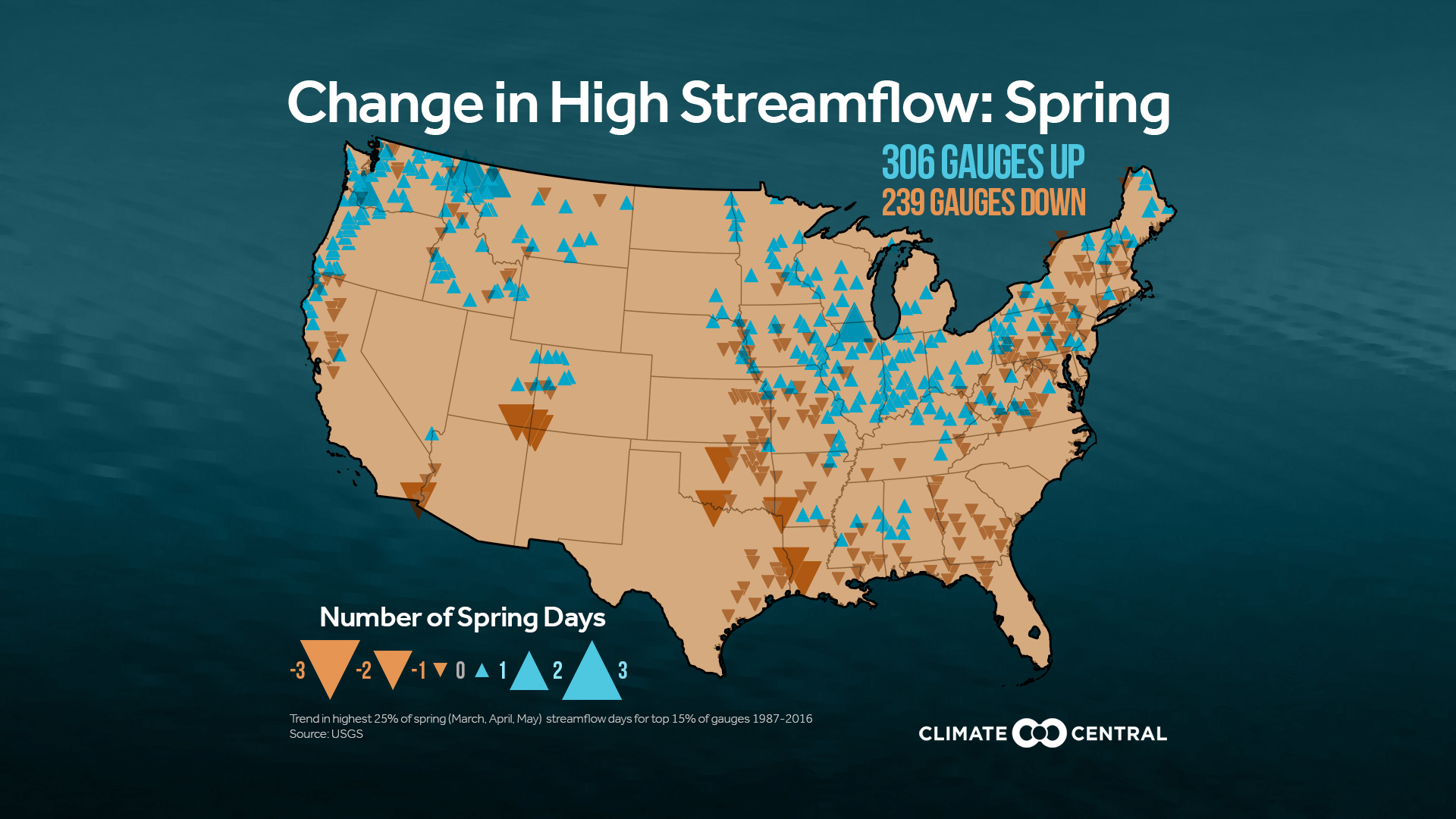 Change in High Streamflow: Spring

306 GAUGES UP
239 GAUGES DOWN

Number of Spring Days

-3 -2 -1 0 1 2 3

Trend in highest 25% of spring (March, April, May) streamflow days for top 15% of gauges 1987-2016
Source: USGS

CLIMATE CENTRAL